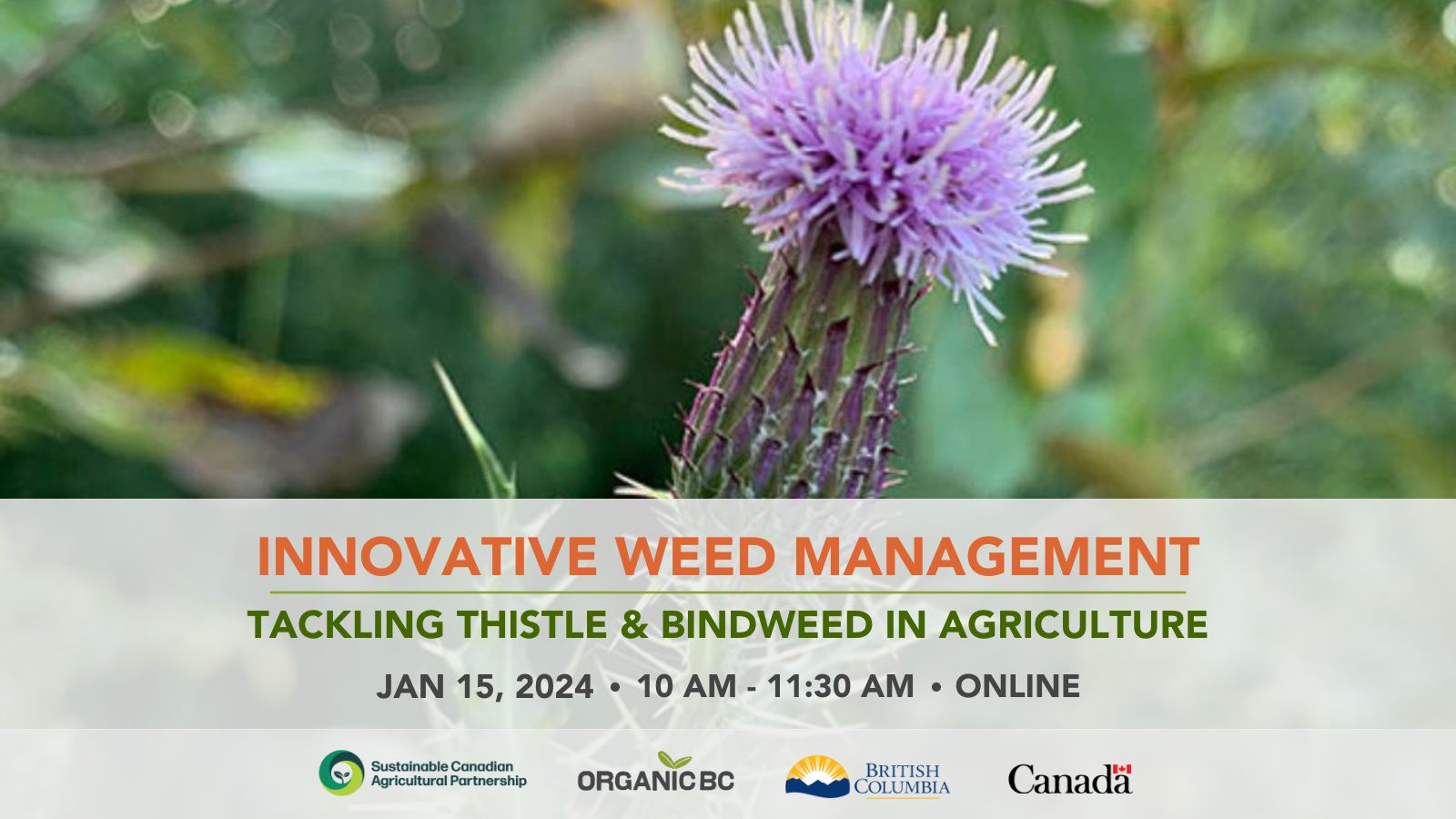 INNOVATIVE WEED MANAGEMENT

TACKLING THISTLE & BINDWEED IN AGRICULTURE

JAN 15, 2024 • 10 AM - 11:30 AM • ONLINE

Sustainable Canadian Agricultural Partnership

ORGANIC BC

BRITISH COLUMBIA

Canada